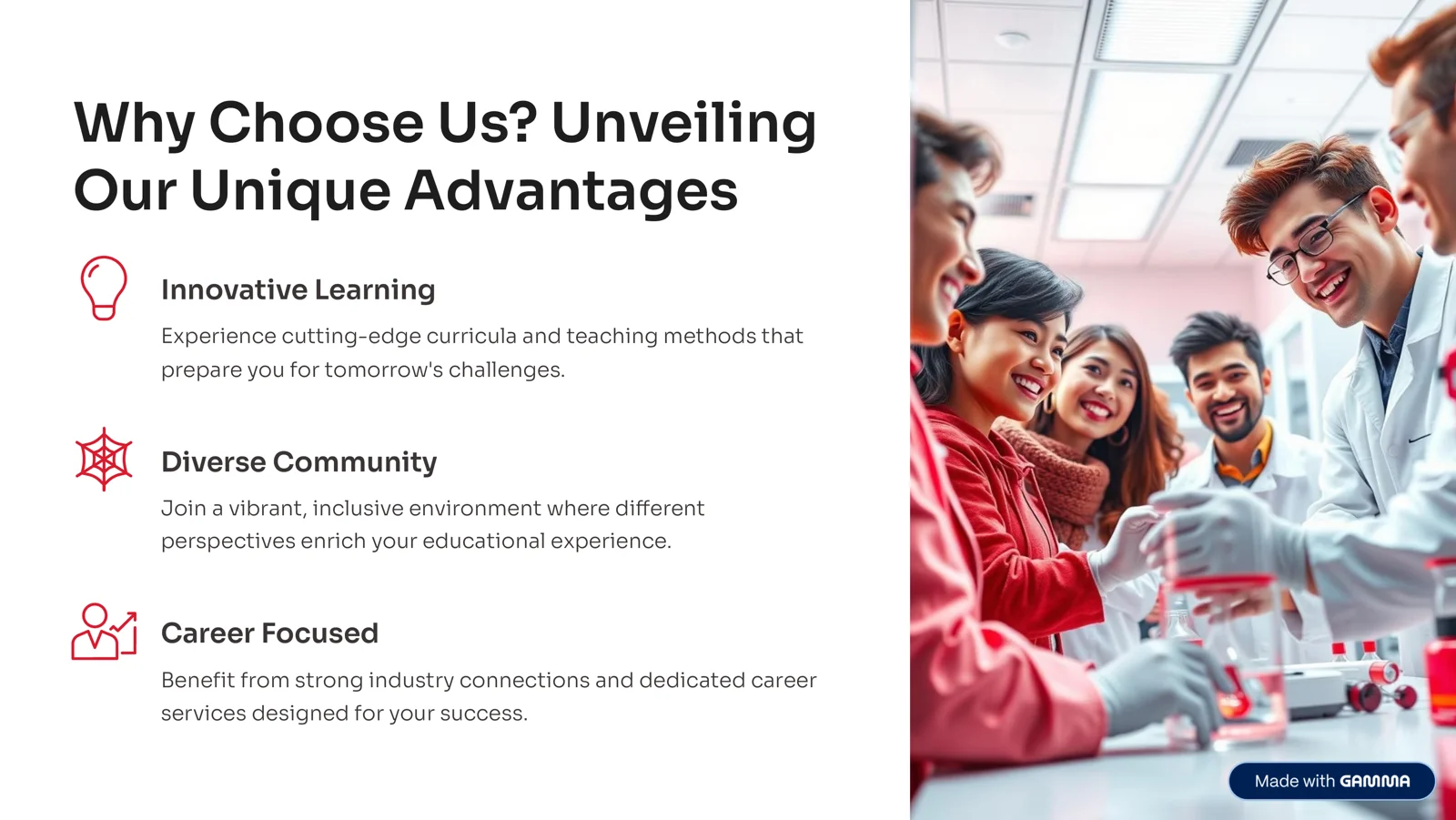 Why Choose Us? Unveiling Our Unique Advantages

Innovative Learning

Experience cutting-edge curricula and teaching methods that prepare you for tomorrow's challenges.

Diverse Community

Join a vibrant, inclusive environment where different perspectives enrich your educational experience.

Career Focused

Benefit from strong industry connections and dedicated career services designed for your success.

Made with GAMMA